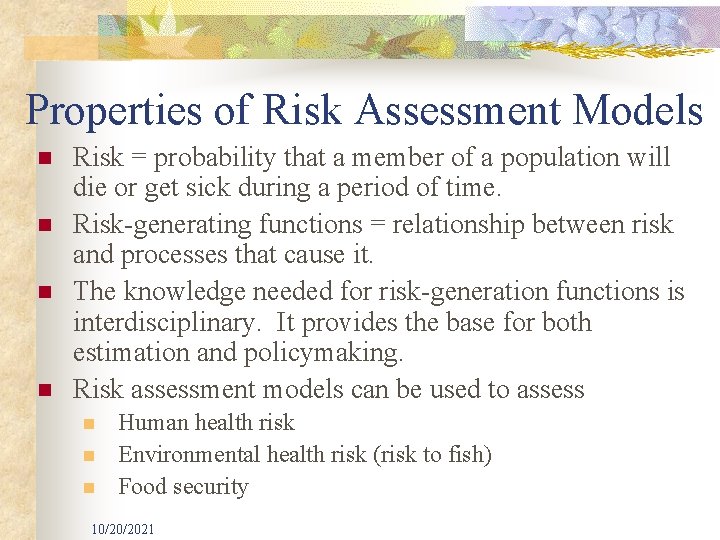 Properties of Risk Assessment Models

- Risk = probability that a member of a population will die or get sick during a period of time.
- Risk-generating functions = relationship between risk and processes that cause it.
- The knowledge needed for risk-generation functions is interdisciplinary. It provides the base for both estimation and policymaking.
- Risk assessment models can be used to assess
  - Human health risk
  - Environmental health risk (risk to fish)
  - Food security

10/20/2021